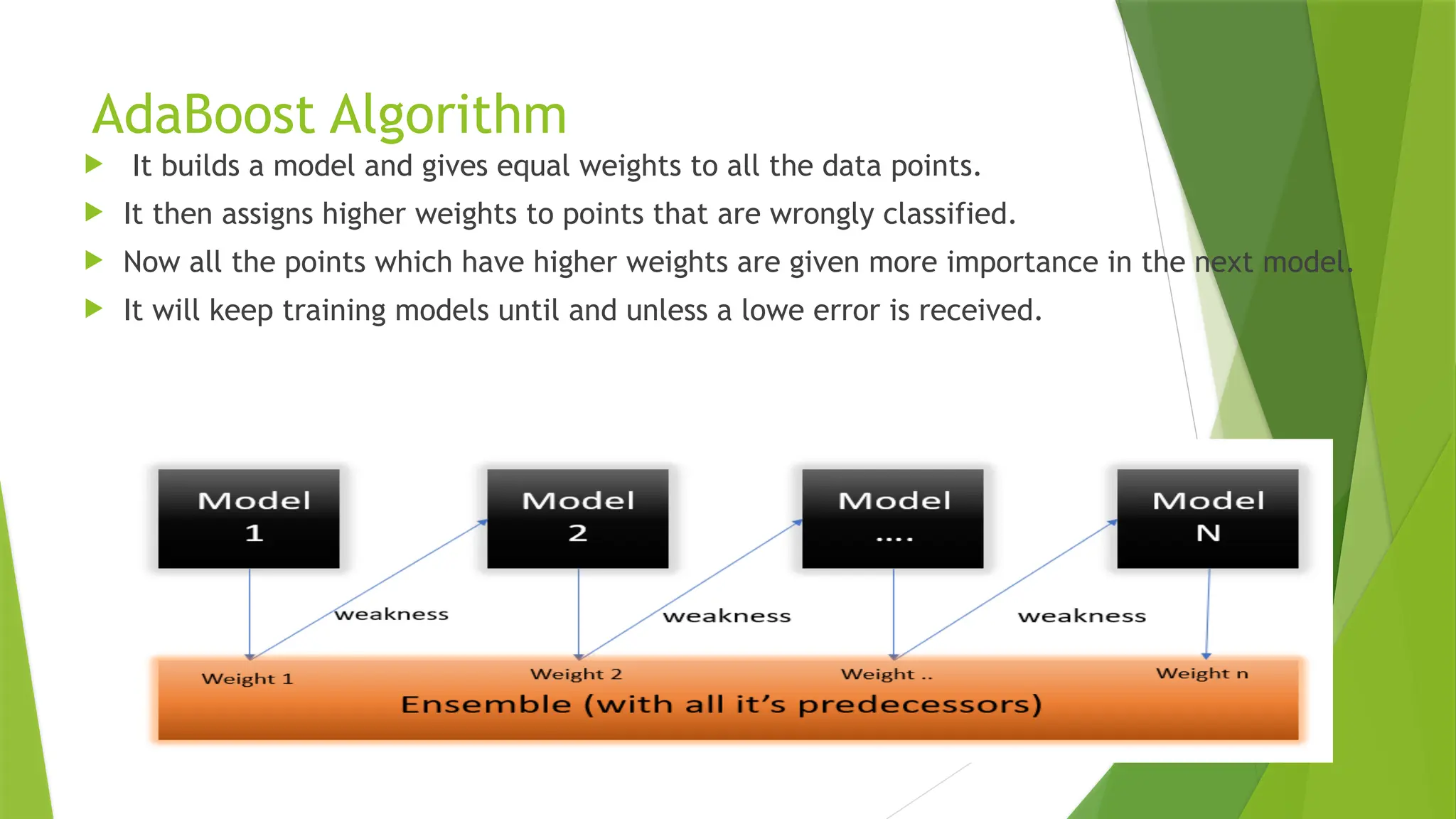 AdaBoost Algorithm

It builds a model and gives equal weights to all the data points.

It then assigns higher weights to points that are wrongly classified.

Now all the points which have higher weights are given more importance in the next model.

It will keep training models until and unless a lowe error is received.

Model 1

Model 2

Model ....

Model N

weakness

weakness

weakness

Weight 1

Weight 2

Weight ..

Weight n

Ensemble (with all it's predecessors)